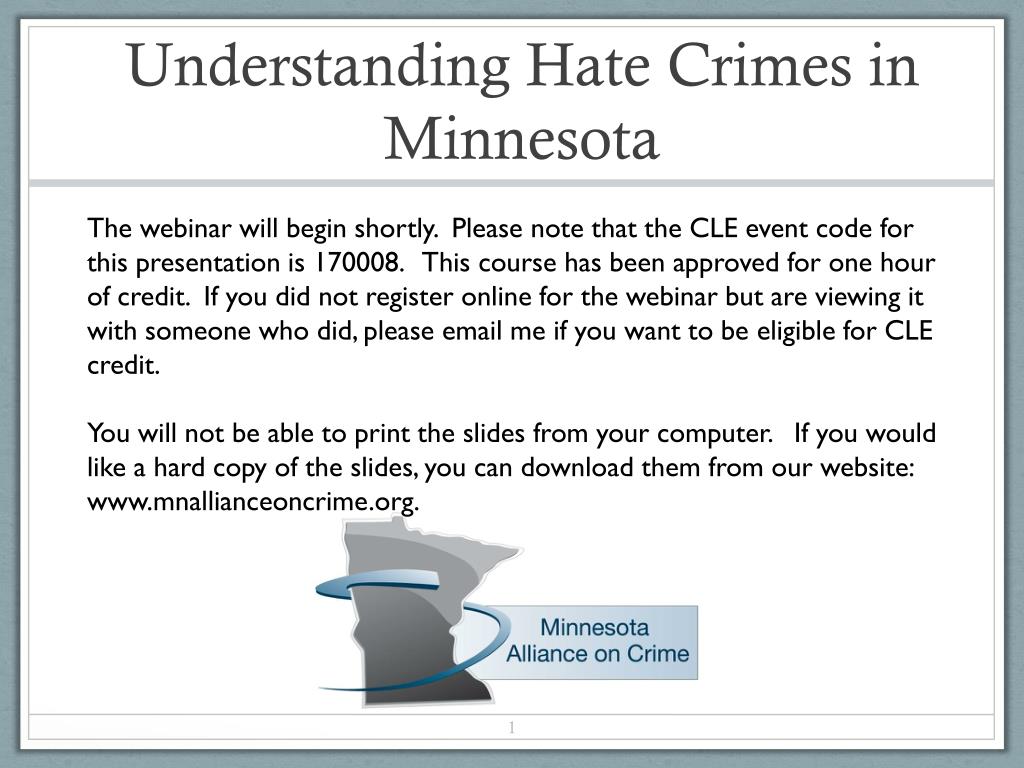 Understanding Hate Crimes in Minnesota

The webinar will begin shortly. Please note that the CLE event code for this presentation is 170008. This course has been approved for one hour of credit. If you did not register online for the webinar but are viewing it with someone who did, please email me if you want to be eligible for CLE credit.

You will not be able to print the slides from your computer. If you would like a hard copy of the slides, you can download them from our website: www.mnallianceoncrime.org.

Minnesota Alliance on Crime

1